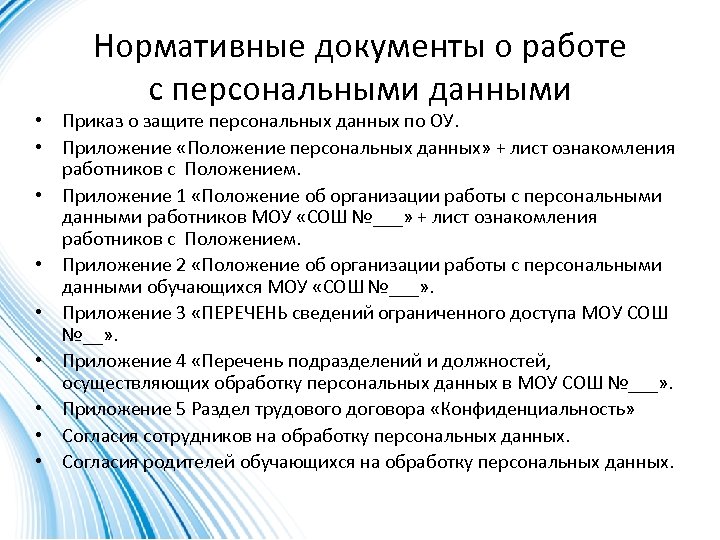 Нормативные документы о работе с персональными данными

• Приказ о защите персональных данных по ОУ.
• Приложение «Положение персональных данных» + лист ознакомления работников с Положением.
• Приложение 1 «Положение об организации работы с персональными данными работников МОУ «СОШ №___» + лист ознакомления работников с Положением.
• Приложение 2 «Положение об организации работы с персональными данными обучающихся МОУ «СОШ №___».
• Приложение 3 «ПЕРЕЧЕНЬ сведений ограниченного доступа МОУ СОШ №__».
• Приложение 4 «Перечень подразделений и должностей, осуществляющих обработку персональных данных в МОУ СОШ №___».
• Приложение 5 Раздел трудового договора «Конфиденциальность»
• Согласия сотрудников на обработку персональных данных.
• Согласия родителей обучающихся на обработку персональных данных.